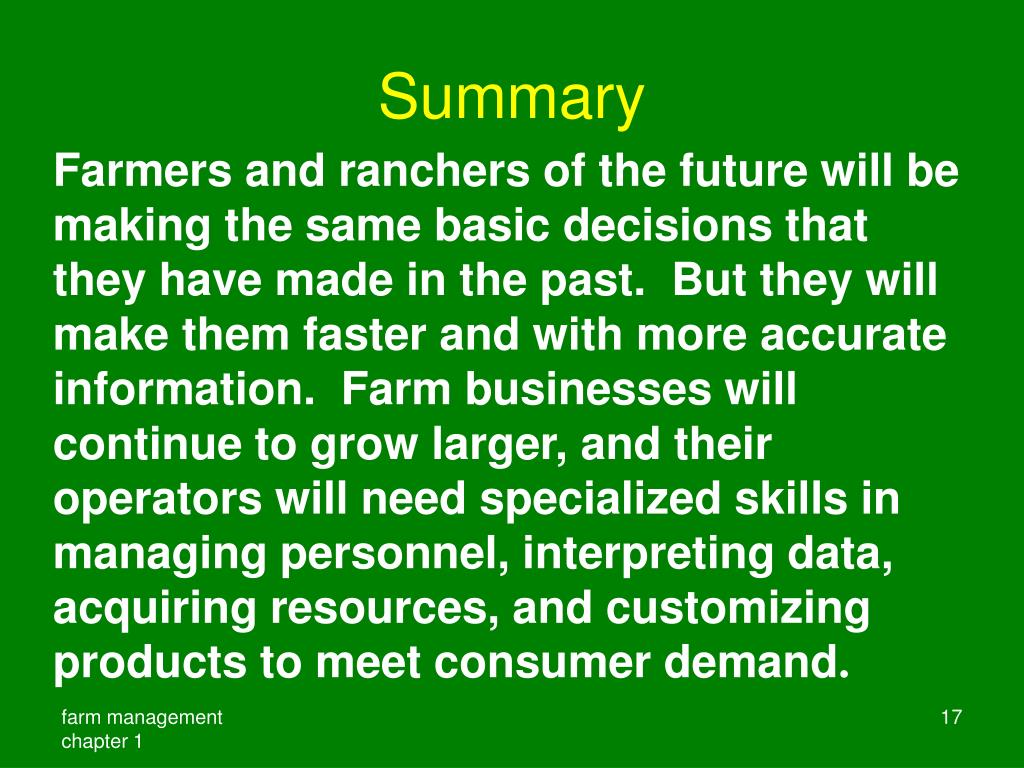 Summary

Farmers and ranchers of the future will be making the same basic decisions that they have made in the past.  But they will make them faster and with more accurate information.  Farm businesses will continue to grow larger, and their operators will need specialized skills in managing personnel, interpreting data, acquiring resources, and customizing products to meet consumer demand.

farm management
chapter 1

17